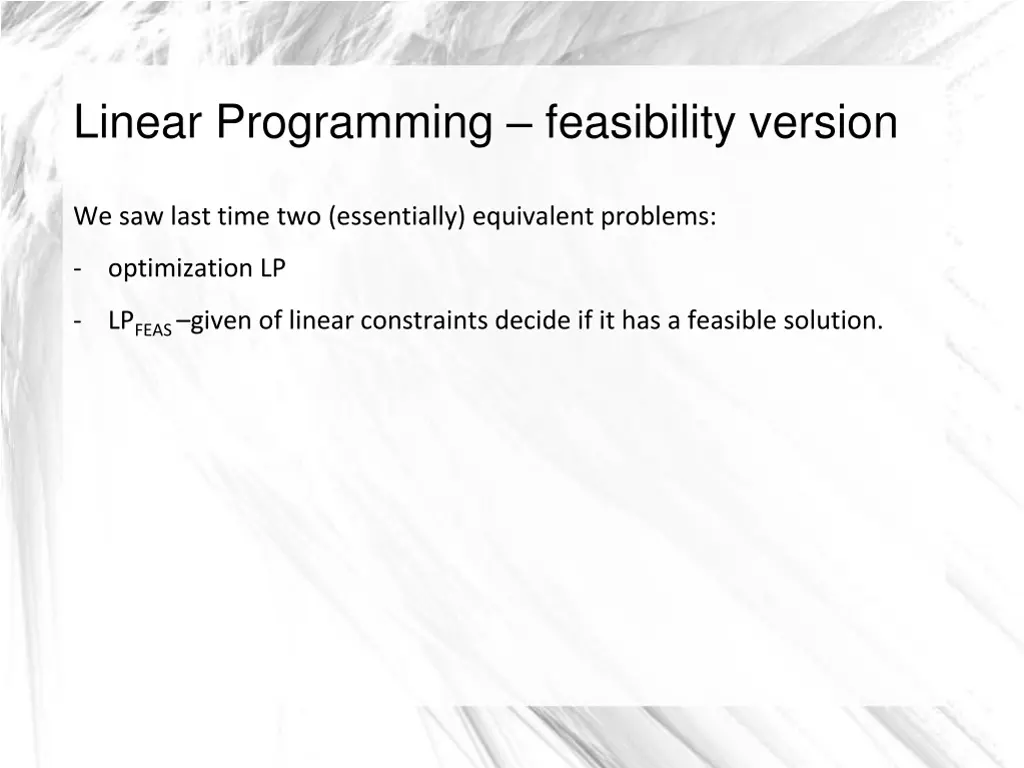 Linear Programming – feasibility version

We saw last time two (essentially) equivalent problems:

- optimization LP

- $LP_{FEAS}$ –given of linear constraints decide if it has a feasible solution.